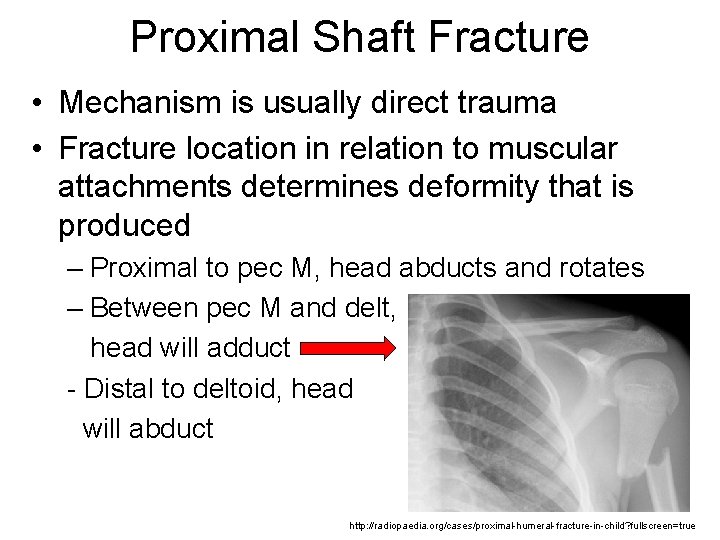 Proximal Shaft Fracture

• Mechanism is usually direct trauma
• Fracture location in relation to muscular attachments determines deformity that is produced
– Proximal to pec M, head abducts and rotates
– Between pec M and delt, head will adduct
- Distal to deltoid, head will abduct

http://radiopaedia.org/cases/proximal-humeral-fracture-in-child?fullscreen=true